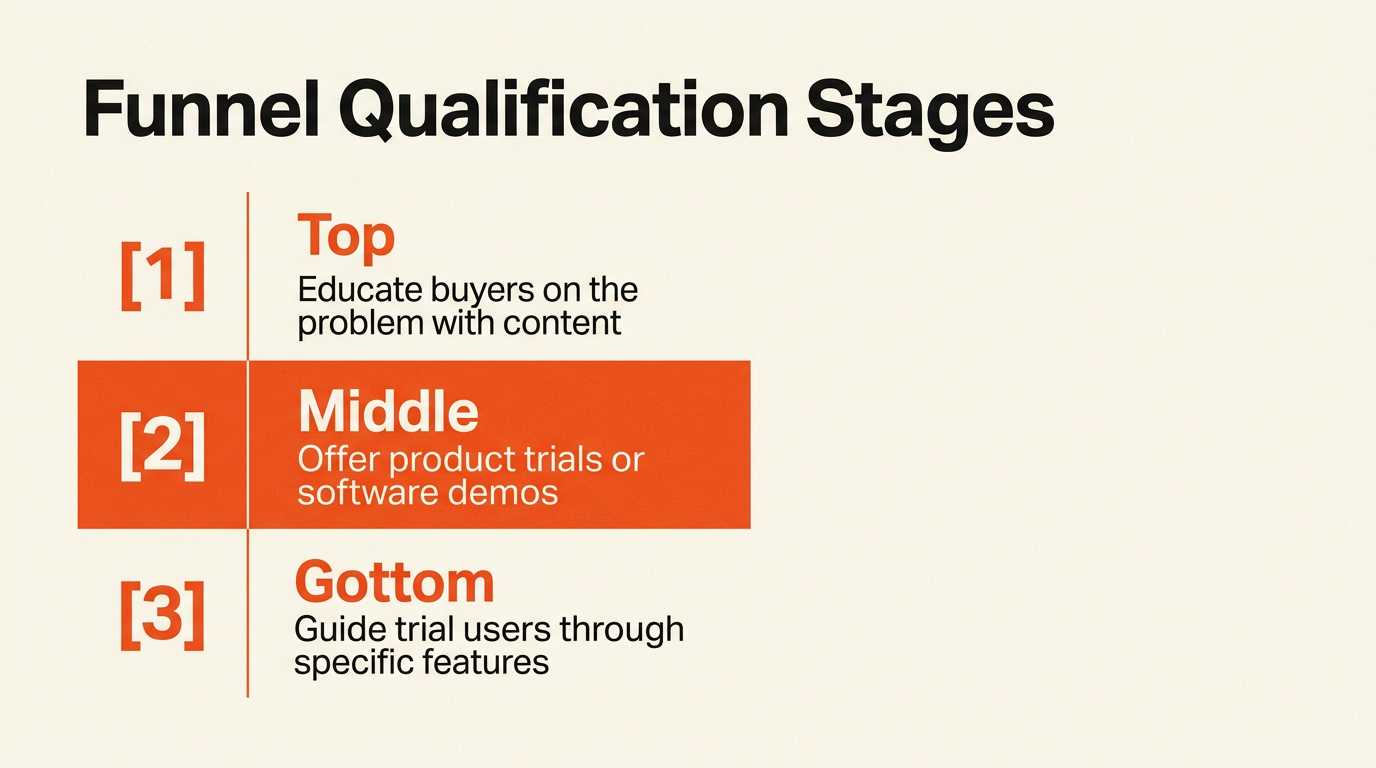 Funnel Qualification Stages

[1]

Top

Educate buyers on the problem with content

[2]

Middle

Offer product trials or software demos

[3]

Gottom

Guide trial users through specific features